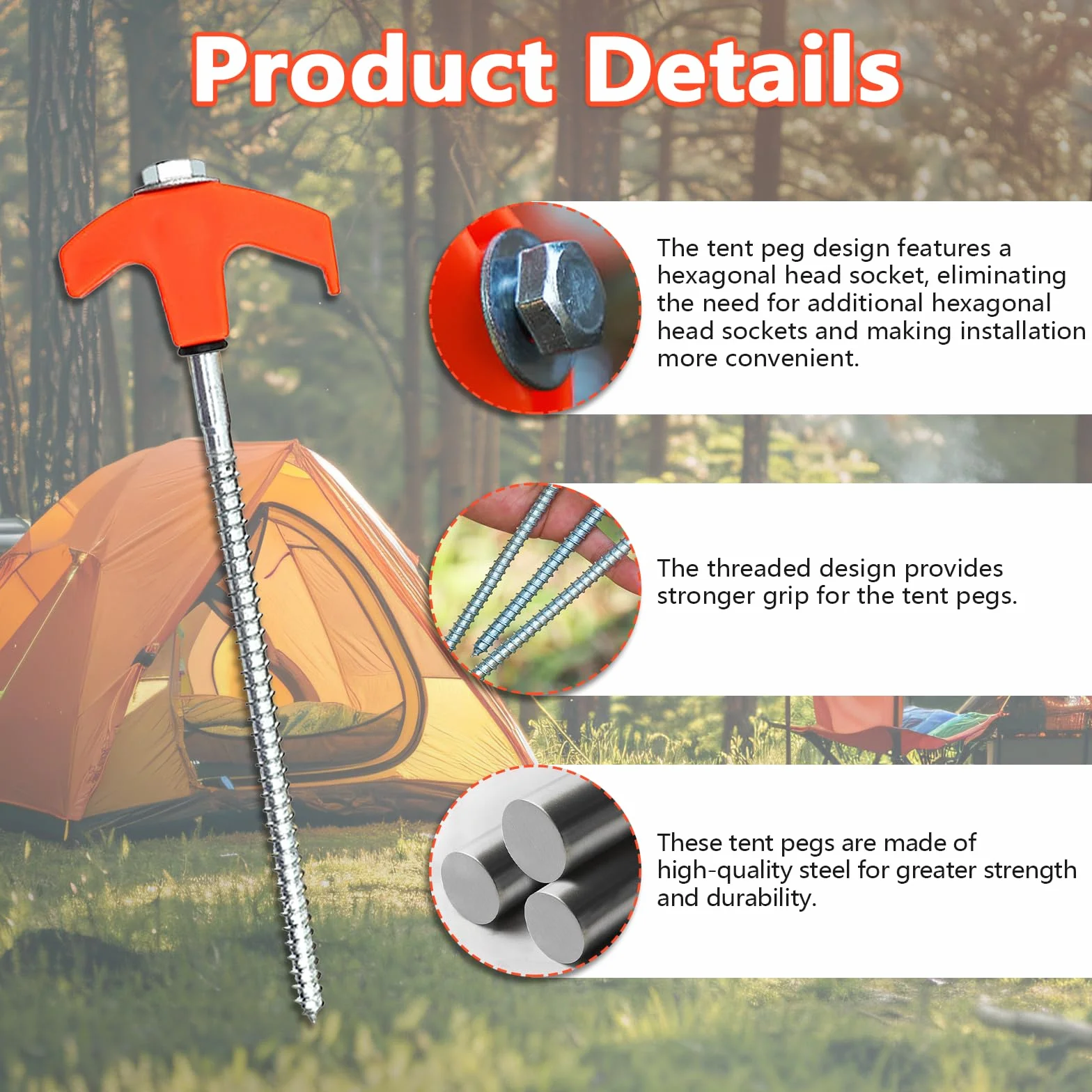 Product Details

The tent peg design features a hexagonal head socket, eliminating the need for additional hexagonal head sockets and making installation more convenient.

The threaded design provides stronger grip for the tent pegs.

These tent pegs are made of high-quality steel for greater strength and durability.